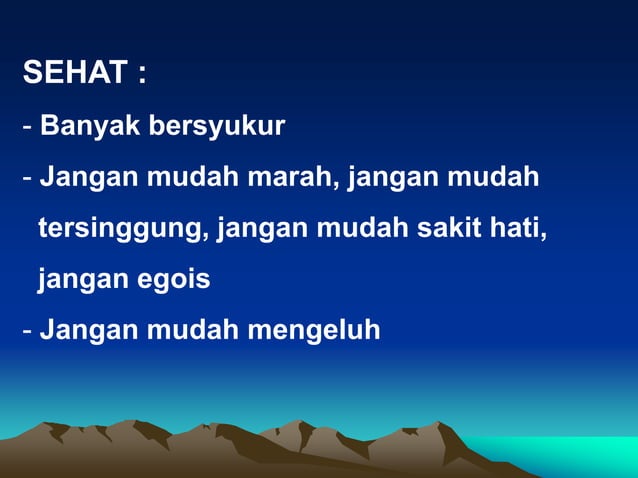 SEHAT :

- Banyak bersyukur

- Jangan mudah marah, jangan mudah tersinggung, jangan mudah sakit hati, jangan egois

- Jangan mudah mengeluh